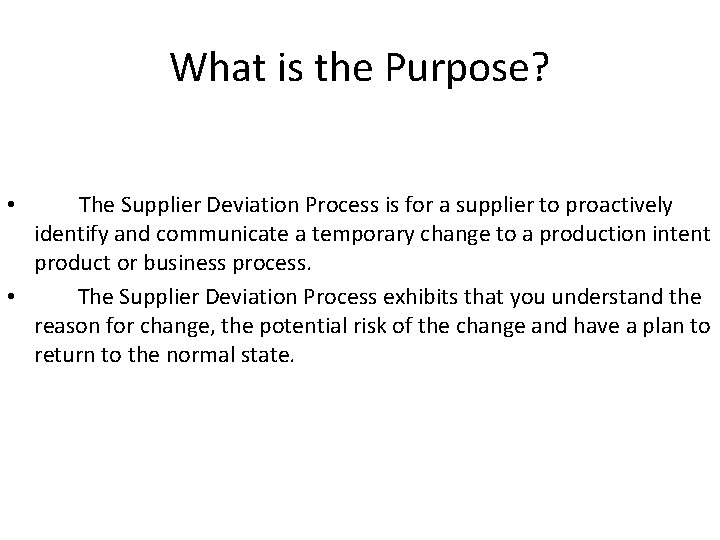 What is the Purpose?

• The Supplier Deviation Process is for a supplier to proactively identify and communicate a temporary change to a production intent product or business process.
• The Supplier Deviation Process exhibits that you understand the reason for change, the potential risk of the change and have a plan to return to the normal state.